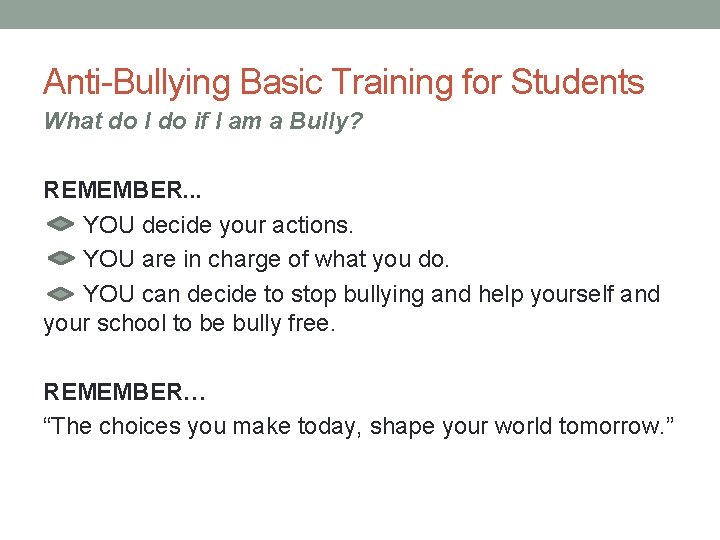 Anti-Bullying Basic Training for Students
What do I do if I am a Bully?

REMEMBER...
YOU decide your actions.
YOU are in charge of what you do.
YOU can decide to stop bullying and help yourself and your school to be bully free.

REMEMBER…
“The choices you make today, shape your world tomorrow.”